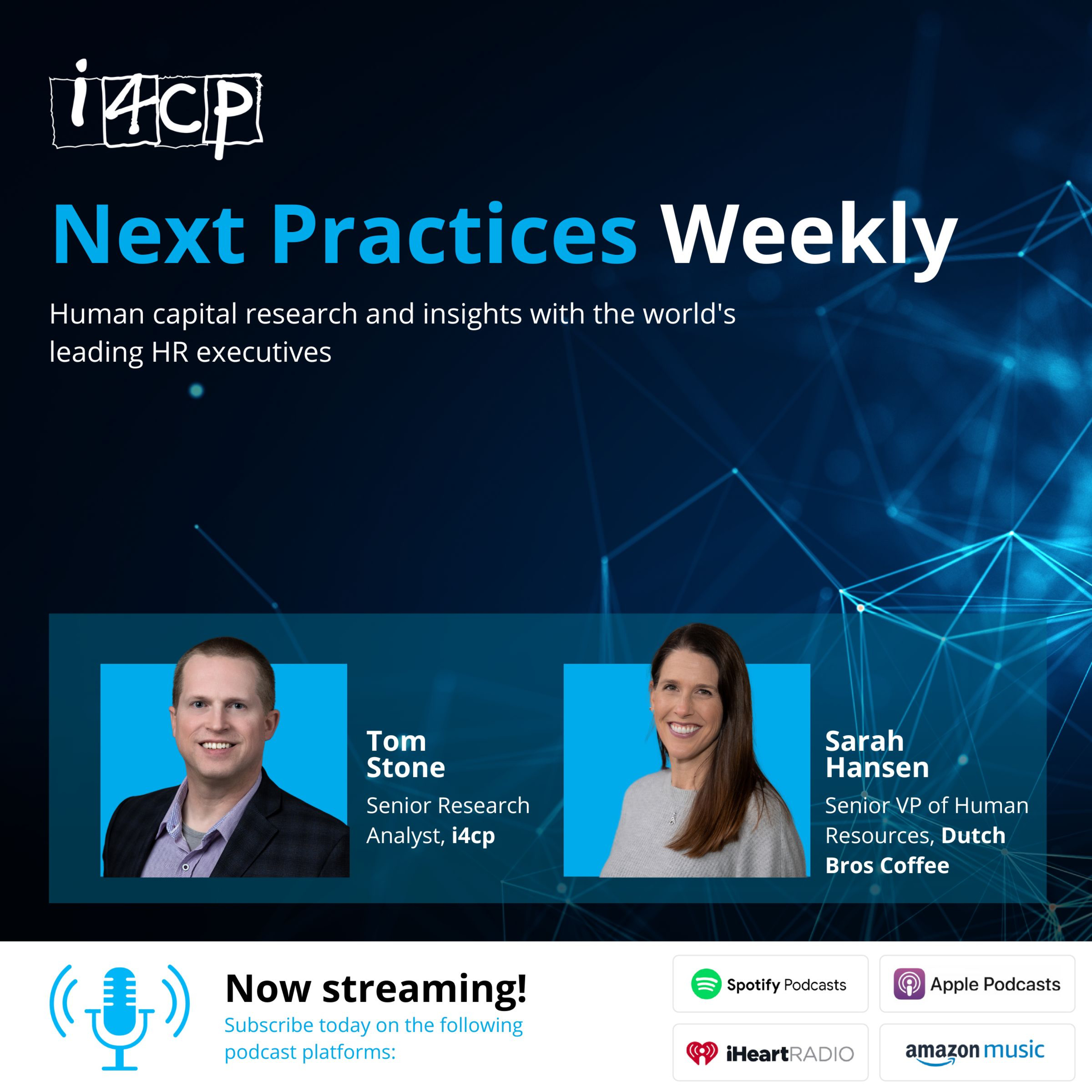 i4cp

Next Practices Weekly

Human capital research and insights with the world's leading HR executives

Tom Stone
Senior Research Analyst, i4cp

Sarah Hansen
Senior VP of Human Resources, Dutch Bros Coffee

Now streaming!
Subscribe today on the following podcast platforms:

Spotify Podcasts
Apple Podcasts
iHeartRADIO
amazon music